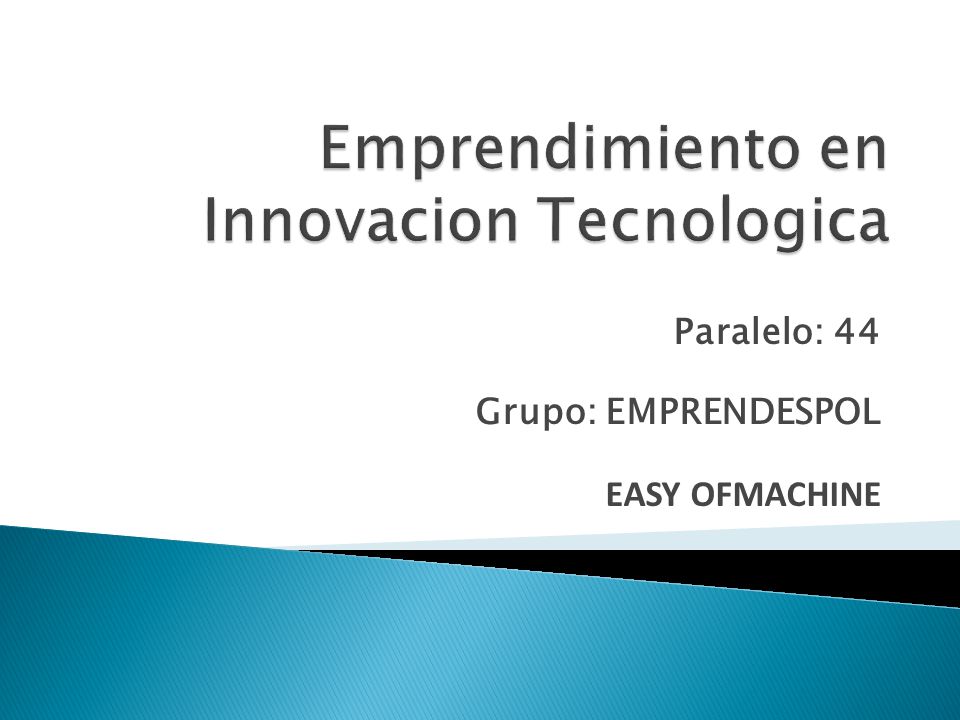 Emprendimiento en Innovacion Tecnologica

Paralelo: 44

Grupo: EMPRENDESPOL

EASY OFMACHINE